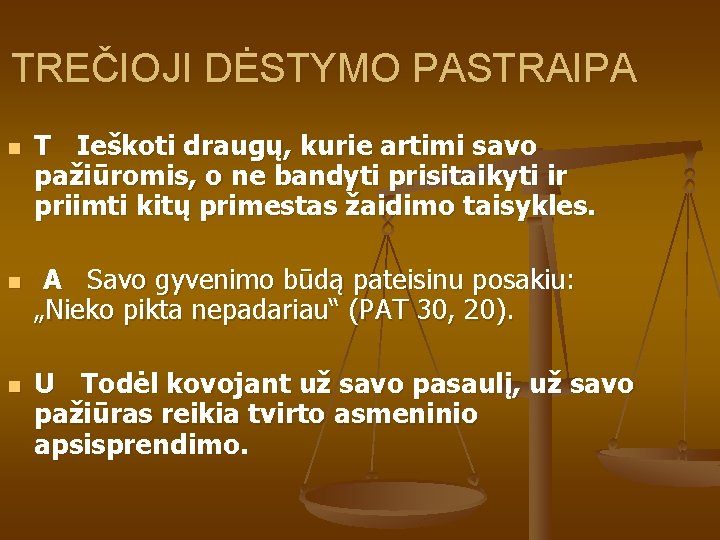 TREČIOJI DĖSTYMO PASTRAIPA

T Ieškoti draugų, kurie artimi savo pažiūromis, o ne bandyti prisitaikyti ir priimti kitų primestas žaidimo taisykles.

A Savo gyvenimo būdą pateisinu posakiu: „Nieko pikta nepadariau“ (PAT 30, 20).

U Todėl kovojant už savo pasaulį, už savo pažiūras reikia tvirto asmeninio apsisprendimo.